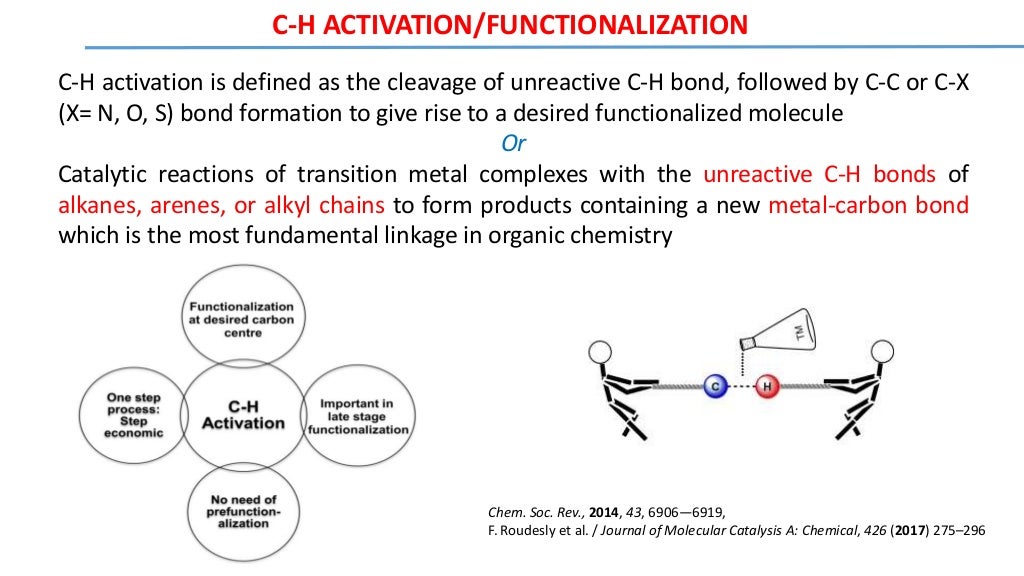 C-H ACTIVATION/FUNCTIONALIZATION

C-H activation is defined as the cleavage of unreactive C-H bond, followed by C-C or C-X (X= N, O, S) bond formation to give rise to a desired functionalized molecule

Or

Catalytic reactions of transition metal complexes with the unreactive C-H bonds of alkanes, arenes, or alkyl chains to form products containing a new metal-carbon bond which is the most fundamental linkage in organic chemistry

Functionalization at desired carbon centre

One step process: Step economic

C-H Activation

Important in late stage functionalization

No need of prefunctionalization

TM

C

H

Chem. Soc. Rev., 2014, 43, 6906—6919,
F. Roudesly et al. / Journal of Molecular Catalysis A: Chemical, 426 (2017) 275–296